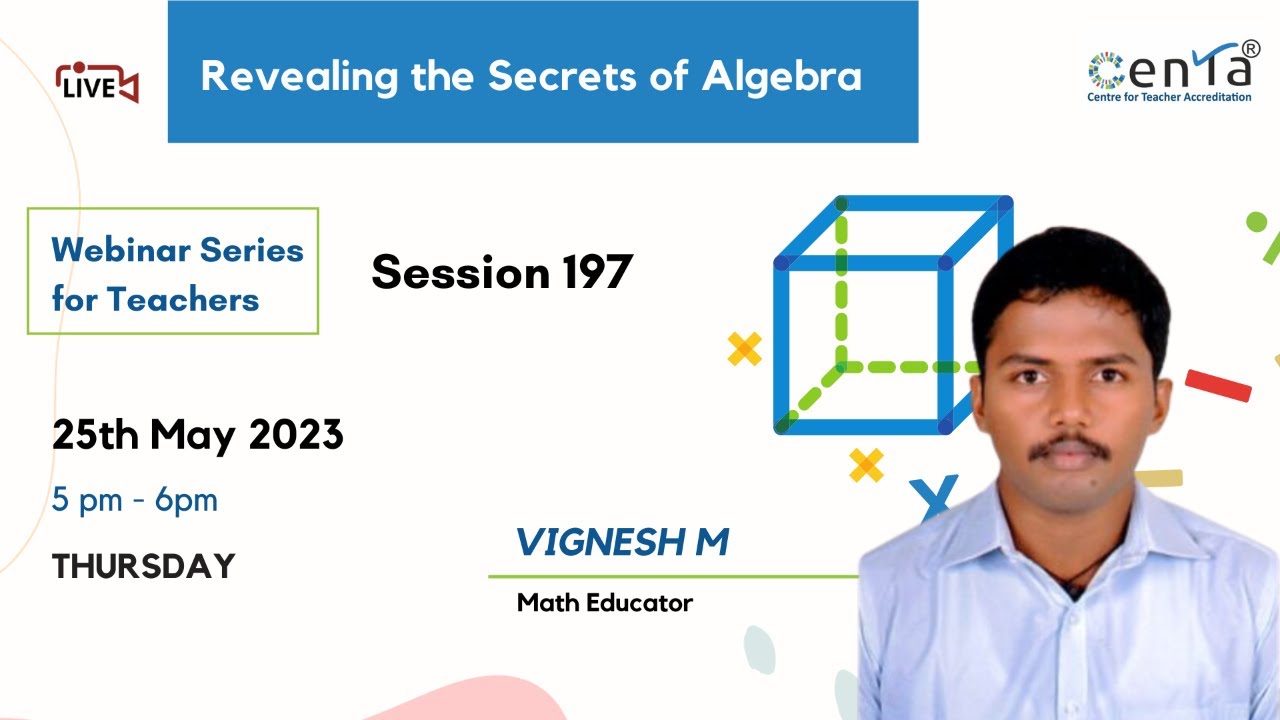 LIVE

Revealing the Secrets of Algebra

centa®
Centre for Teacher Accreditation

Webinar Series for Teachers

Session 197

25th May 2023

5 pm - 6pm

THURSDAY

VIGNESH M

Math Educator